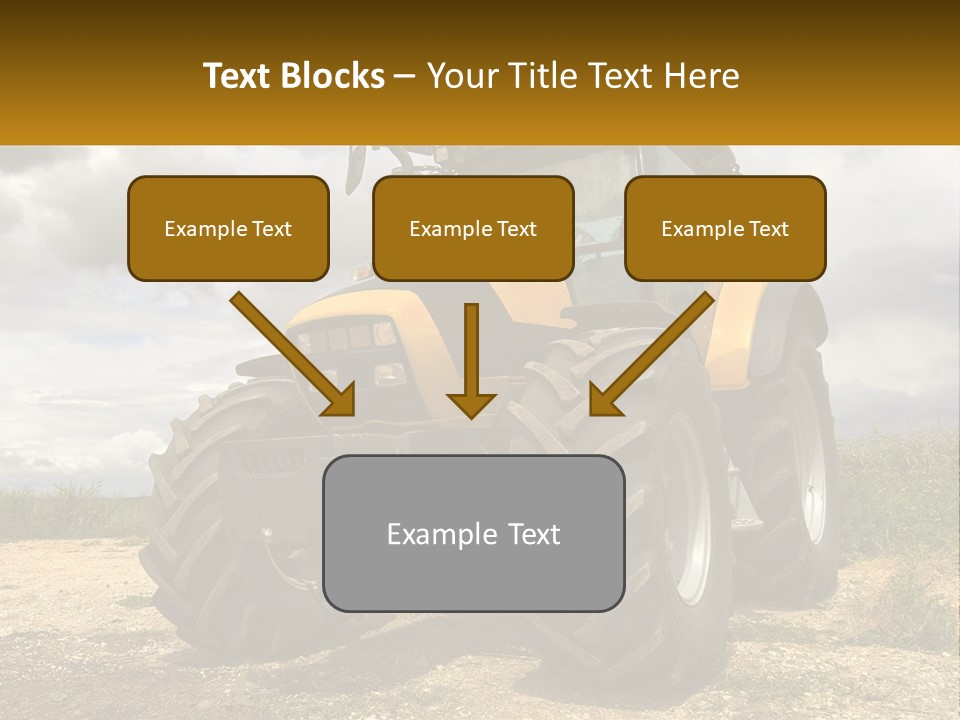 Text Blocks – Your Title Text Here

Example Text

Example Text

Example Text

Example Text